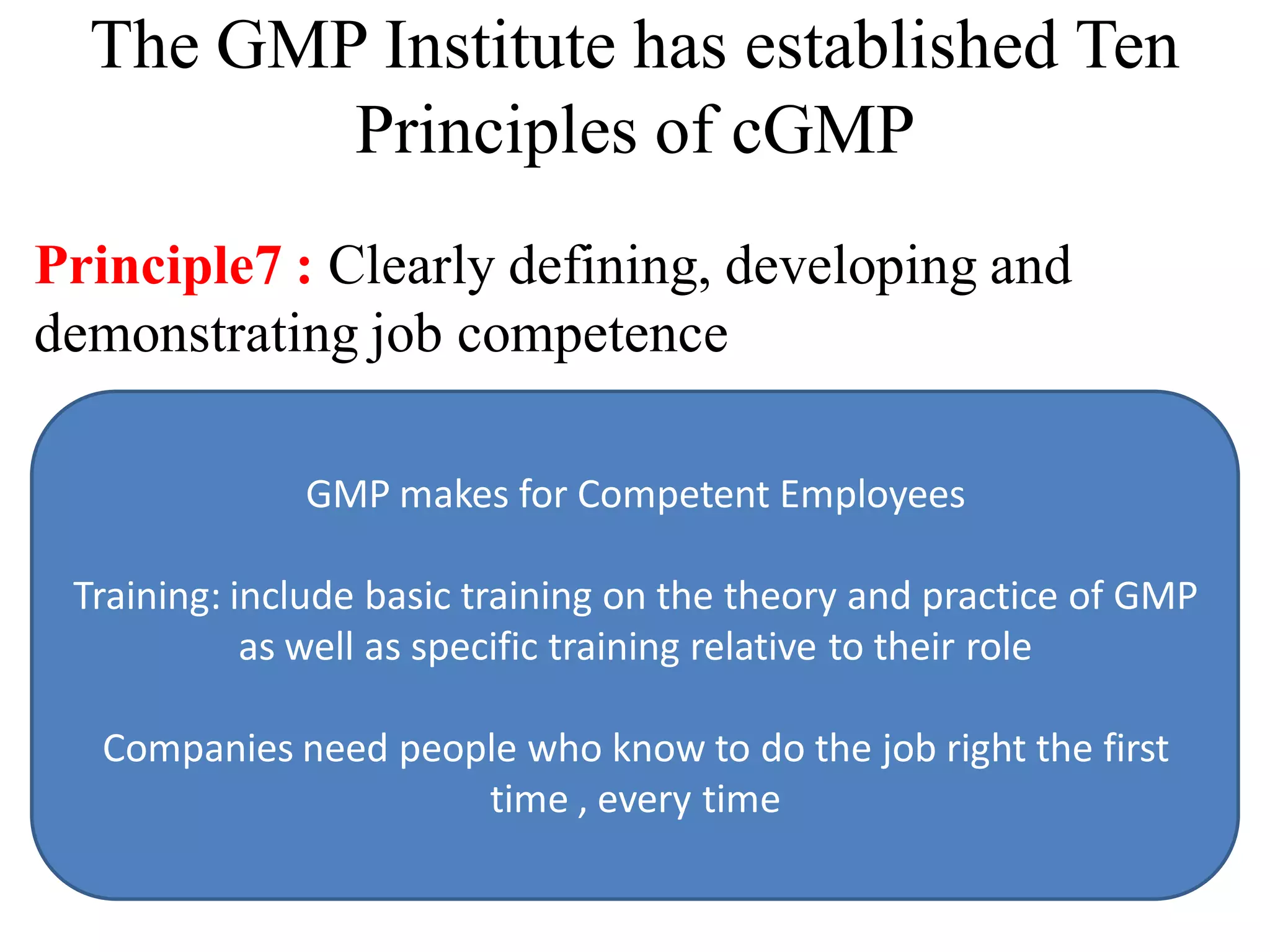 The GMP Institute has established Ten Principles of cGMP

Principle7 : Clearly defining, developing and demonstrating job competence

GMP makes for Competent Employees

Training: include basic training on the theory and practice of GMP as well as specific training relative to their role

Companies need people who know to do the job right the first time , every time